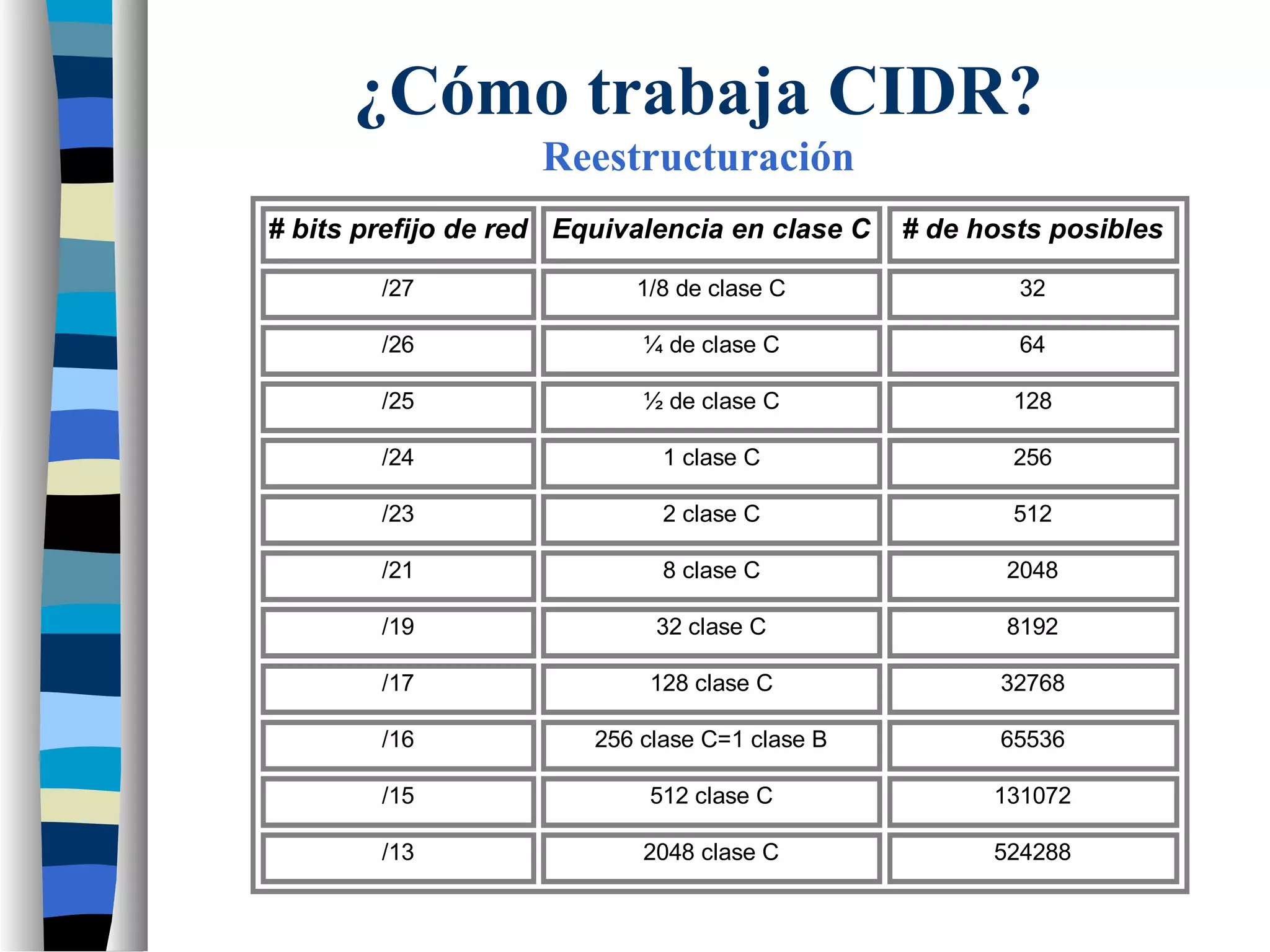 ¿Cómo trabaja CIDR?

Reestructuración

| # bits prefijo de red | Equivalencia en clase C | # de hosts posibles |
|---|---|---|
| /27 | 1/8 de clase C | 32 |
| /26 | ¼ de clase C | 64 |
| /25 | ½ de clase C | 128 |
| /24 | 1 clase C | 256 |
| /23 | 2 clase C | 512 |
| /21 | 8 clase C | 2048 |
| /19 | 32 clase C | 8192 |
| /17 | 128 clase C | 32768 |
| /16 | 256 clase C=1 clase B | 65536 |
| /15 | 512 clase C | 131072 |
| /13 | 2048 clase C | 524288 |